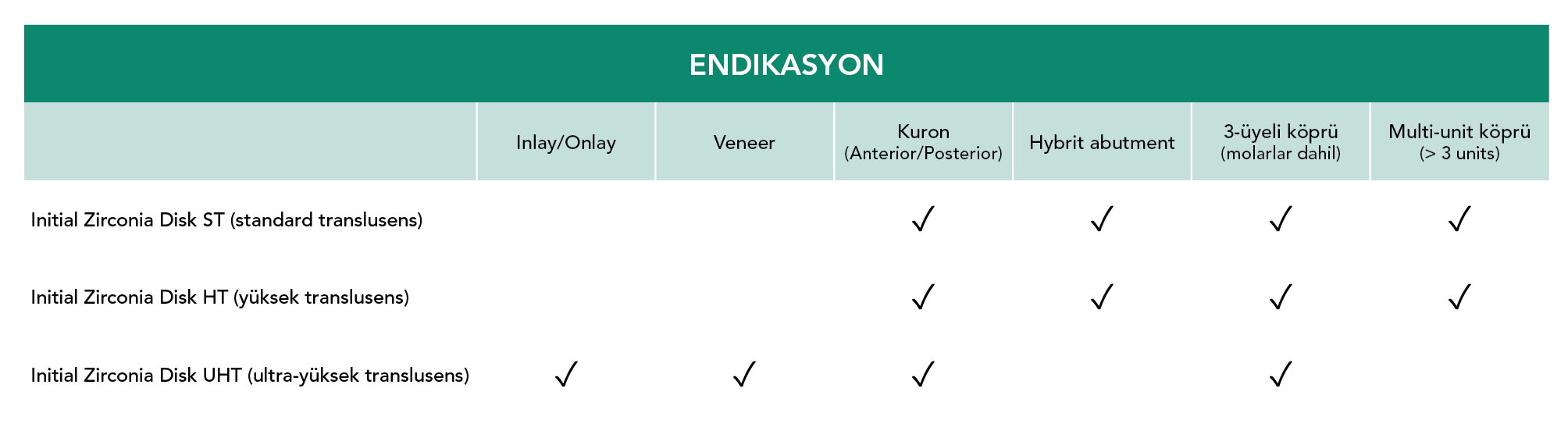 ENDIKASYON

|  | Inlay/Onlay | Veneer | Kuron (Anterior/Posterior) | Hybrit abutment | 3-üyeli köprü (molarlar dahil) | Multi-unit köprü (> 3 units) |
|---|---|---|---|---|---|---|
| Initial Zirconia Disk ST (standard translusens) |  |  | ✓ | ✓ | ✓ | ✓ |
| Initial Zirconia Disk HT (yüksek translusens) |  |  | ✓ | ✓ | ✓ | ✓ |
| Initial Zirconia Disk UHT (ultra-yüksek translusens) | ✓ | ✓ | ✓ |  | ✓ |  |